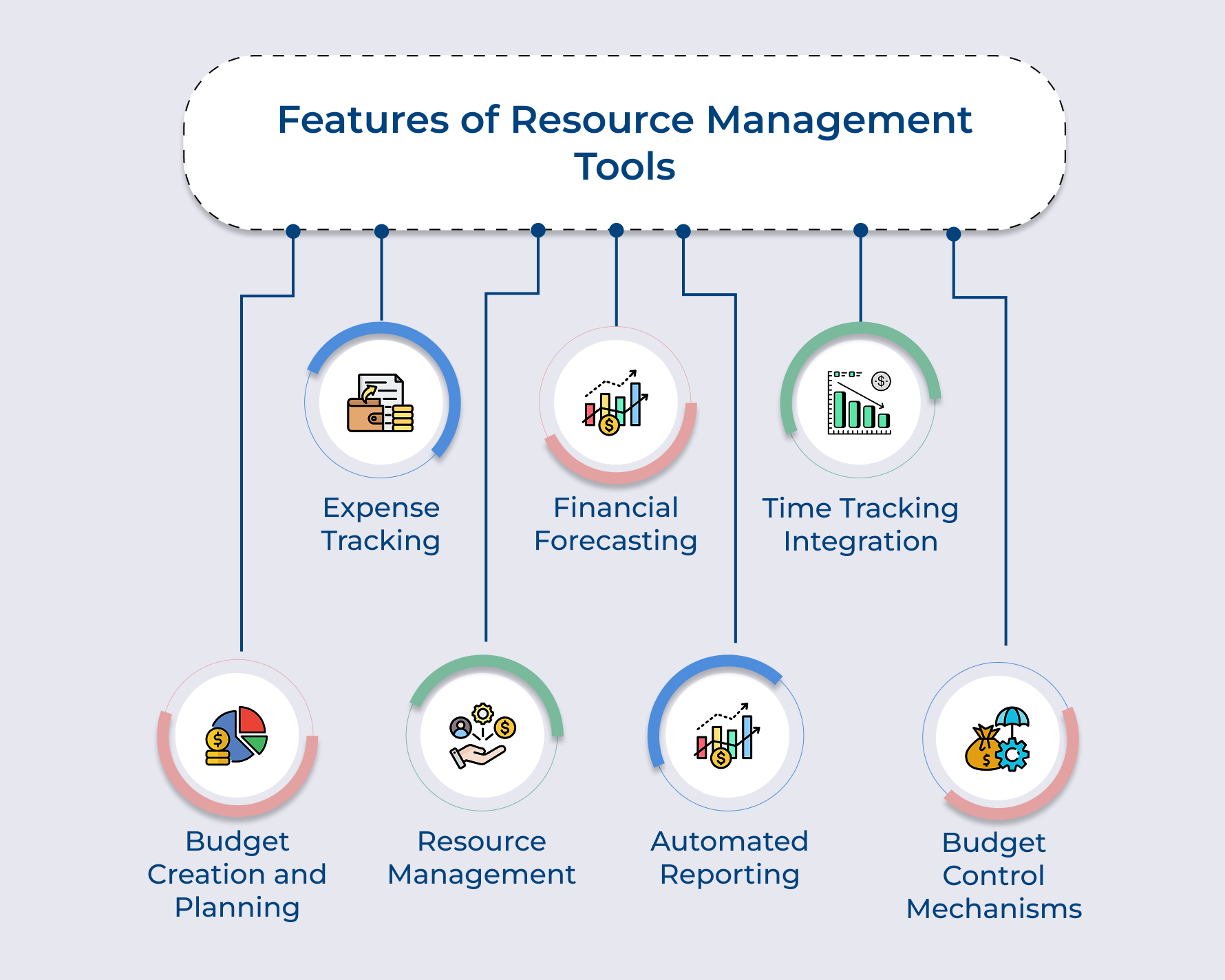 Features of Resource Management Tools

Expense Tracking

Financial Forecasting

Time Tracking Integration

Budget Creation and Planning

Resource Management

Automated Reporting

Budget Control Mechanisms